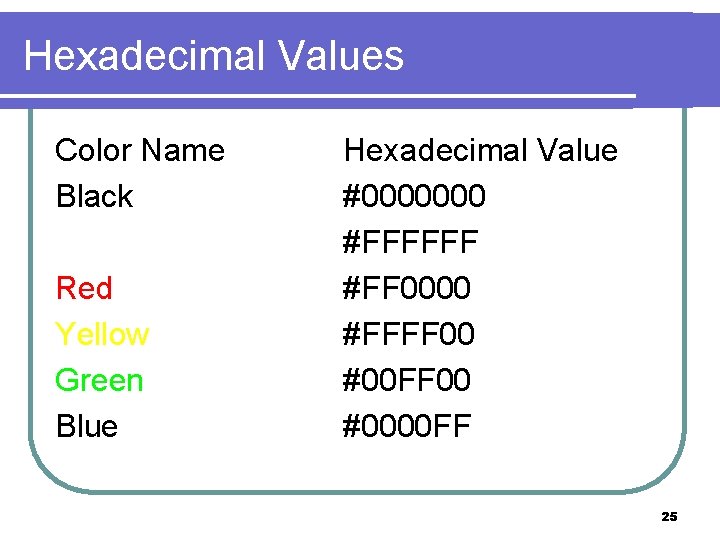 Hexadecimal Values

| Color Name | Hexadecimal Value |
|---|---|
| Black | #0000000 |
| | #FFFFFF |
| Red | #FF0000 |
| Yellow | #FFFF00 |
| Green | #00FF00 |
| Blue | #0000FF |

25